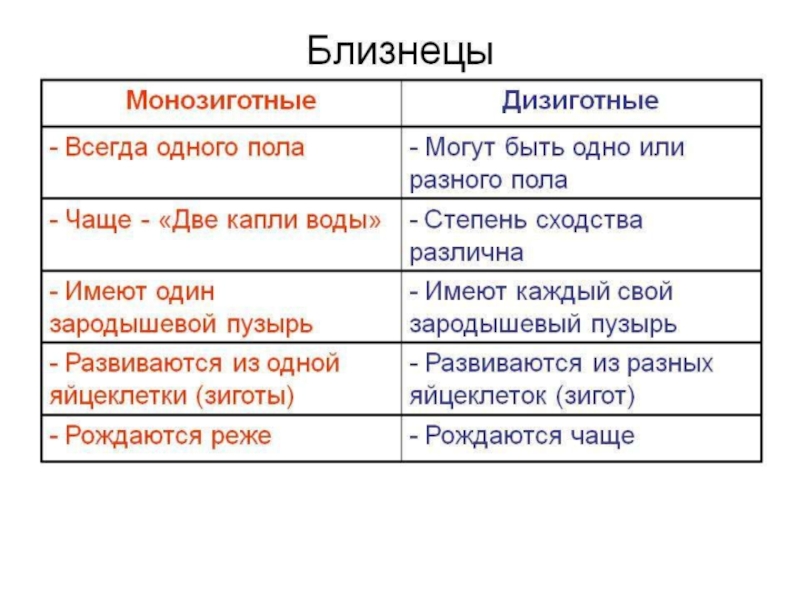 Близнецы

| Монозиготные | Дизиготные |
|---|---|
| - Всегда одного пола | - Могут быть одно или разного пола |
| - Чаще - «Две капли воды» | - Степень сходства различна |
| - Имеют один зародышевой пузырь | - Имеют каждый свой зародышевый пузырь |
| - Развиваются из одной яйцеклетки (зиготы) | - Развиваются из разных яйцеклеток (зигот) |
| - Рождаются реже | - Рождаются чаще |